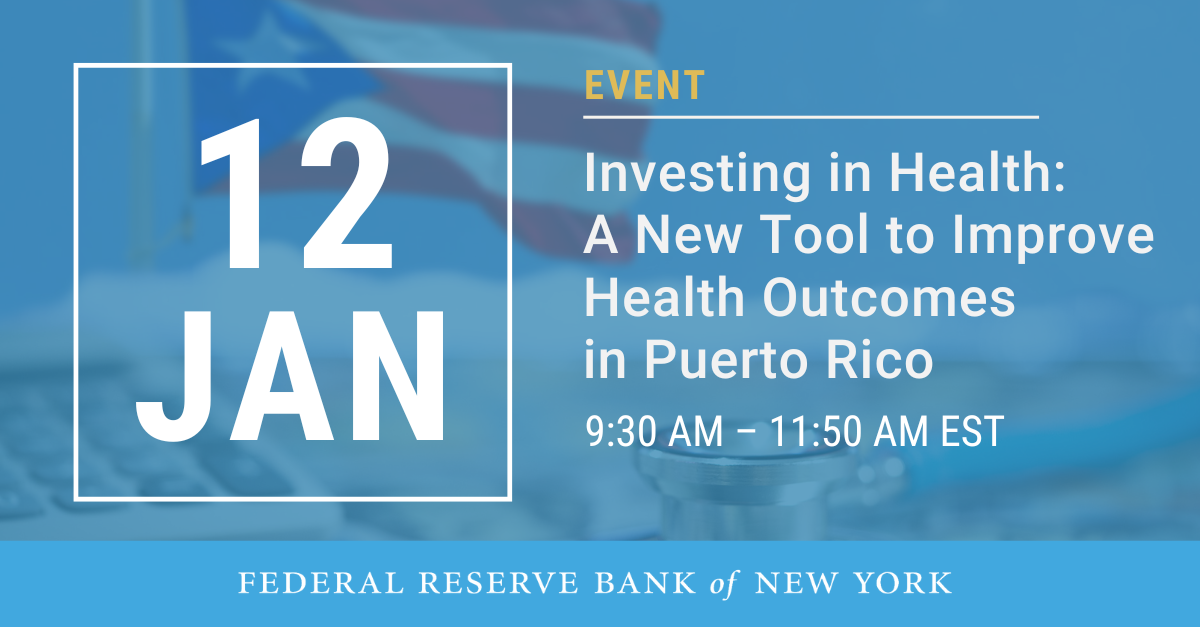 12
JAN

EVENT

Investing in Health: A New Tool to Improve Health Outcomes in Puerto Rico

9:30 AM – 11:50 AM EST

FEDERAL RESERVE BANK of NEW YORK